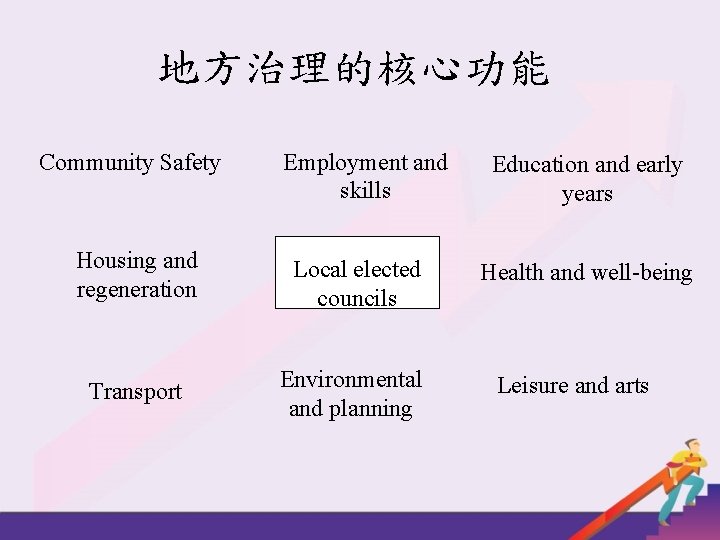 地方治理的核心功能

Community Safety

Employment and skills

Education and early years

Housing and regeneration

Local elected councils

Health and well-being

Transport

Environmental and planning

Leisure and arts